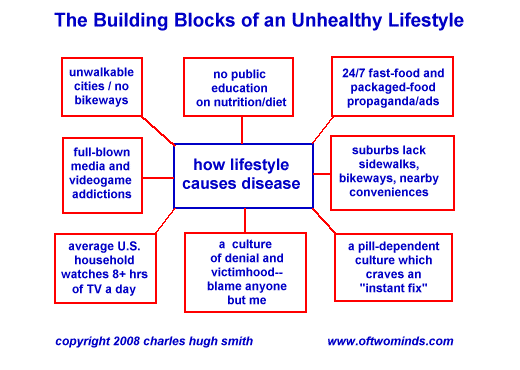 The Building Blocks of an Unhealthy Lifestyle

unwalkable cities / no bikeways

no public education on nutrition/diet

24/7 fast-food and packaged-food propaganda/ads

full-blown media and videogame addictions

how lifestyle causes disease

suburbs lack sidewalks, bikeways, nearby conveniences

average U.S. household watches 8+ hrs of TV a day

a culture of denial and victimhood-- blame anyone but me

a pill-dependent culture which craves an "instant fix"

copyright 2008 charles hugh smith

www.oftwominds.com